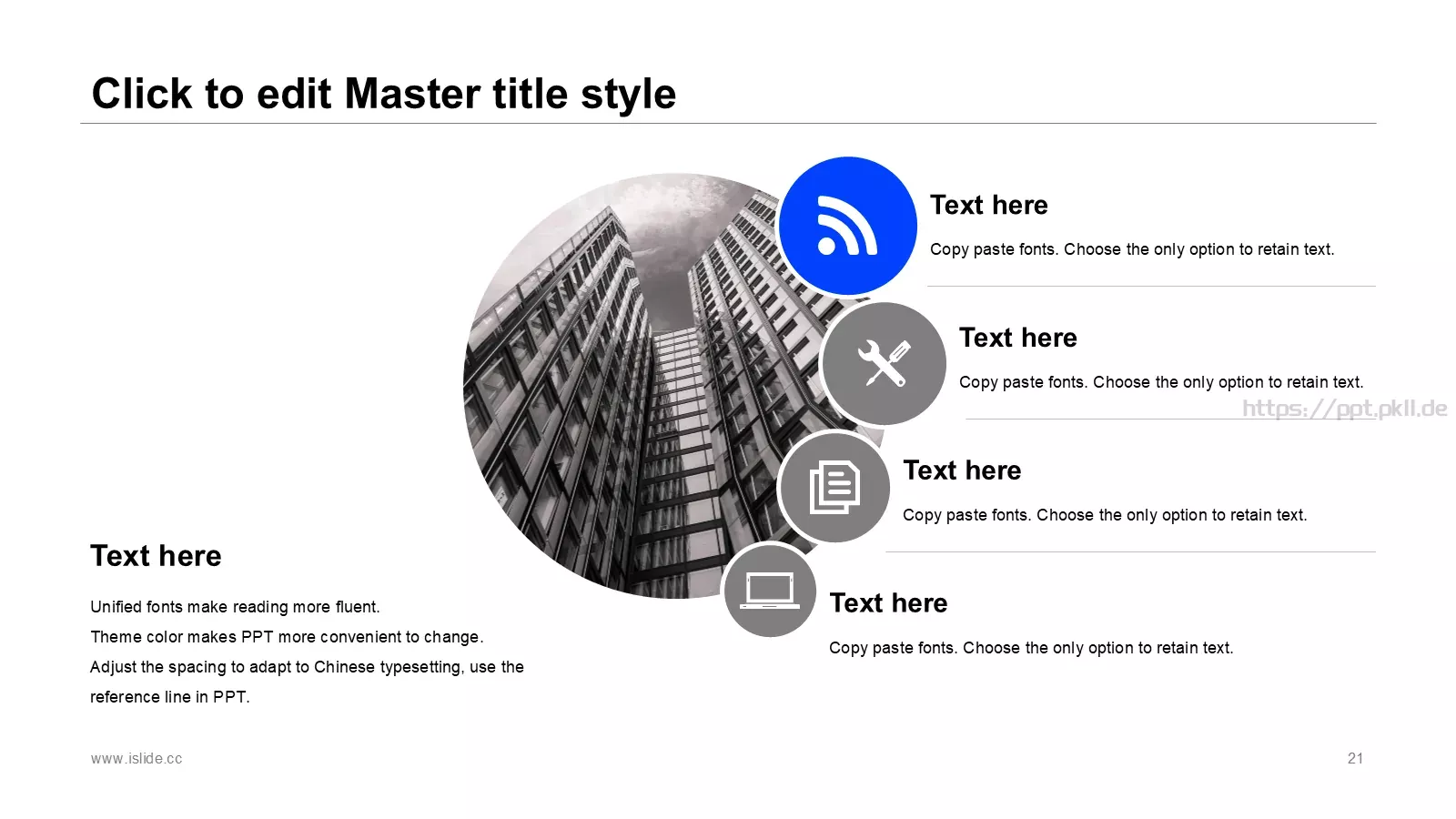 Click to edit Master title style

Text here

Copy paste fonts. Choose the only option to retain text.

Text here

Copy paste fonts. Choose the only option to retain text.

https://ppt.pkll.de

Text here

Copy paste fonts. Choose the only option to retain text.

Text here

Copy paste fonts. Choose the only option to retain text.

Text here

Unified fonts make reading more fluent.
Theme color makes PPT more convenient to change.
Adjust the spacing to adapt to Chinese typesetting, use the reference line in PPT.

www.islide.cc

21